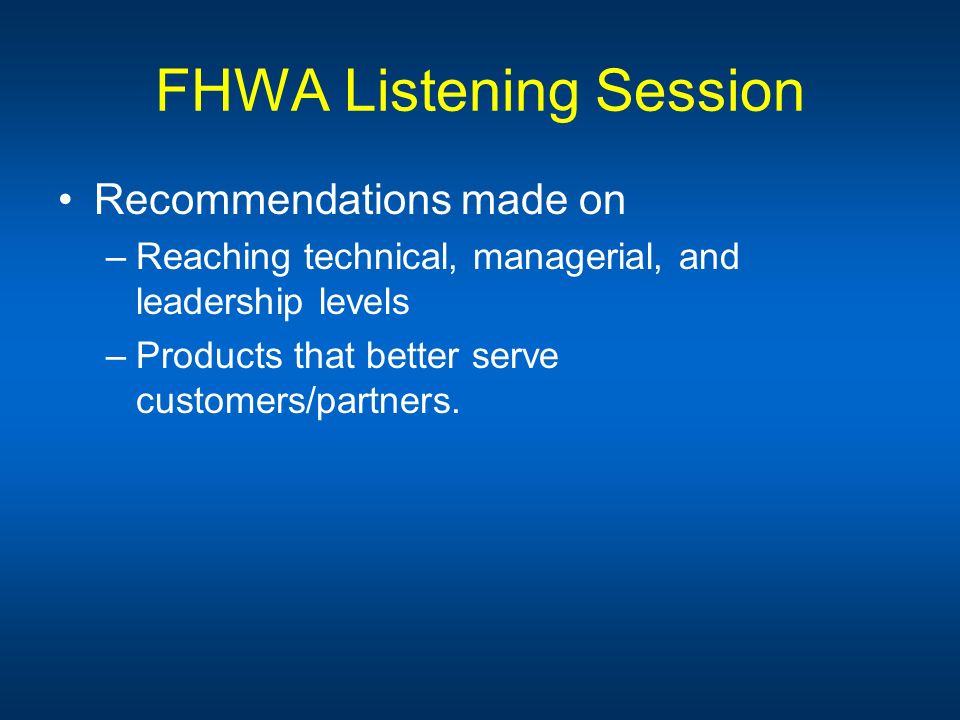 FHWA Listening Session

• Recommendations made on
– Reaching technical, managerial, and leadership levels
– Products that better serve customers/partners.